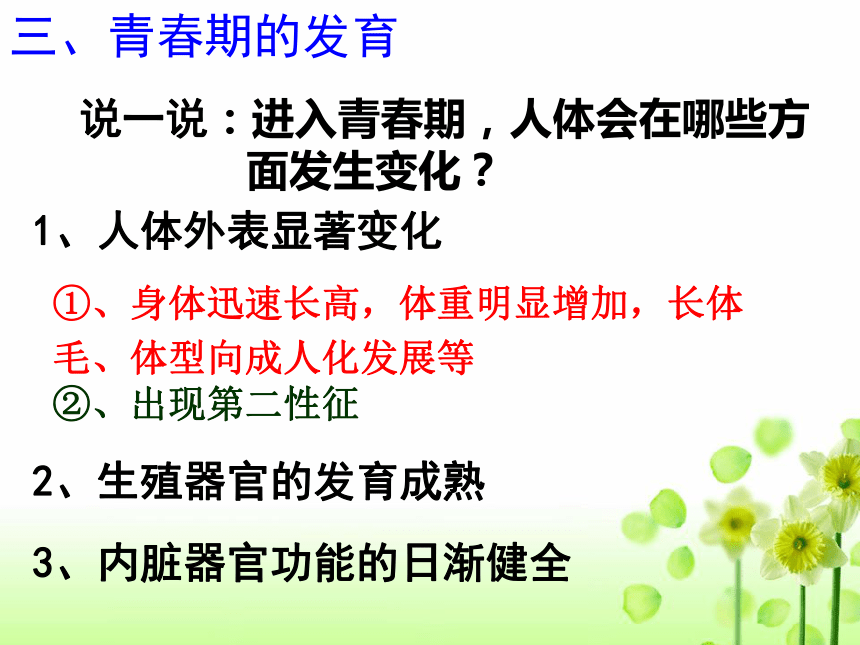 三、青春期的发育

说一说：进入青春期，人体会在哪些方面发生变化？

1、人体外表显著变化

①、身体迅速长高，体重明显增加，长体毛、体型向成人化发展等

②、出现第二性征

2、生殖器官的发育成熟

3、内脏器官功能的日渐健全